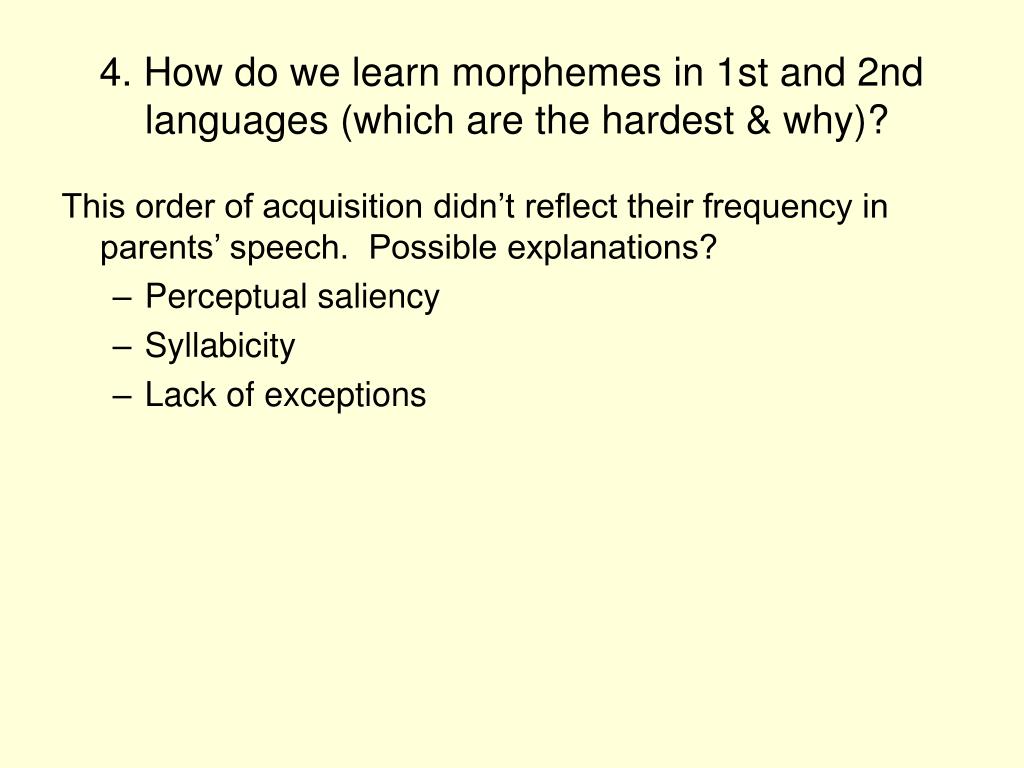 4. How do we learn morphemes in 1st and 2nd languages (which are the hardest & why)?

This order of acquisition didn’t reflect their frequency in parents’ speech.  Possible explanations?

– Perceptual saliency
– Syllabicity
– Lack of exceptions